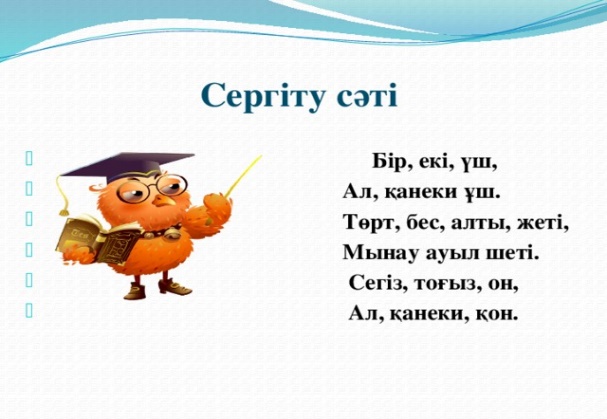 Сергіту сәті

Бір, екі, үш,
Ал, қанеки ұш.
Төрт, бес, алты, жеті,
Мынау ауыл шеті.
Сегіз, тоғыз, он,
Ал, қанеки, қон.